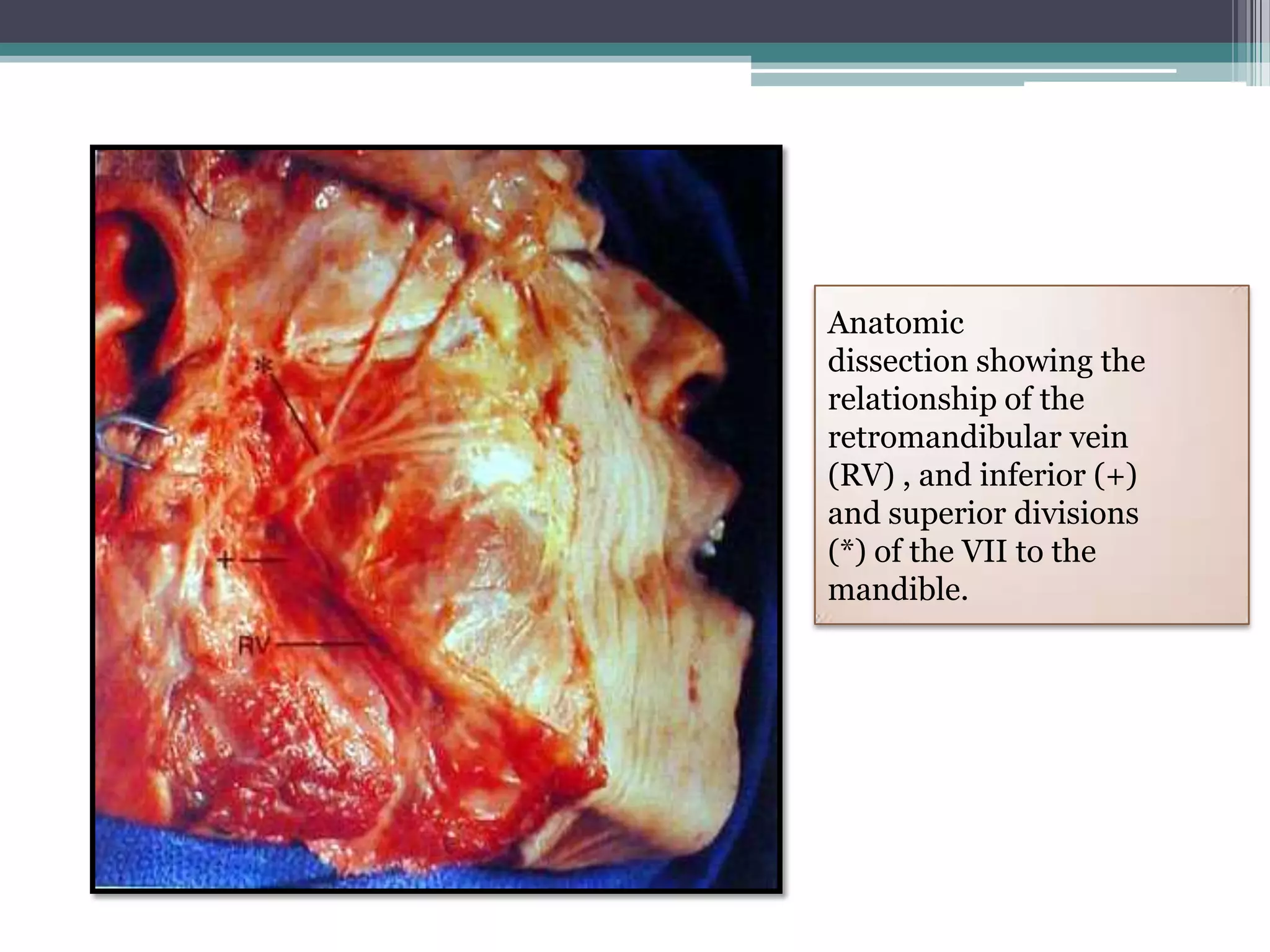 *

+

RV

Anatomic dissection showing the relationship of the retromandibular vein (RV) , and inferior (+) and superior divisions (*) of the VII to the mandible.